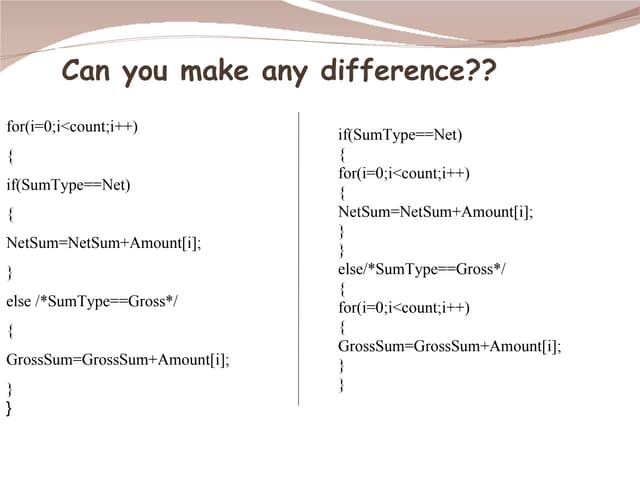 Can you make any difference??

for(i=0;i<count;i++)

{

if(SumType==Net)

{

NetSum=NetSum+Amount[i];

}

else /*SumType==Gross*/

{

GrossSum=GrossSum+Amount[i];

}

}

if(SumType==Net)
{
for(i=0;i<count;i++)
{
NetSum=NetSum+Amount[i];
}
}
else/*SumType==Gross*/
{
for(i=0;i<count;i++)
{
GrossSum=GrossSum+Amount[i];
}
}